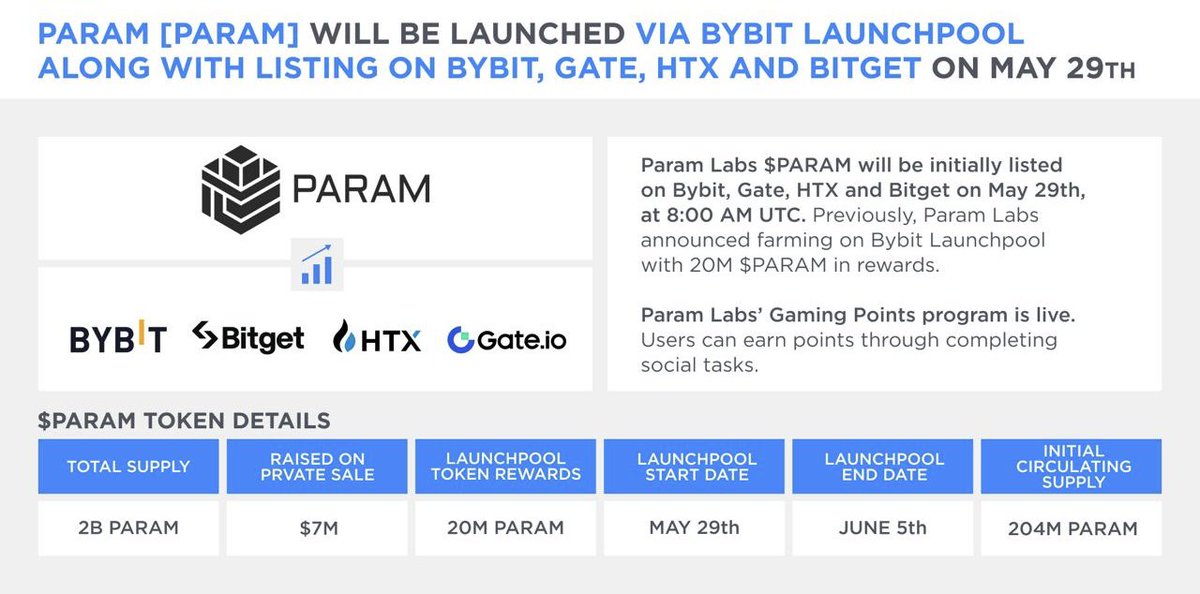 PARAM [PARAM] WILL BE LAUNCHED VIA BYBIT LAUNCHPOOL ALONG WITH LISTING ON BYBIT, GATE, HTX AND BITGET ON MAY 29TH

PARAM

BYBIT Bitget HTX Gate.io

Param Labs $PARAM will be initially listed on Bybit, Gate, HTX and Bitget on May 29th, at 8:00 AM UTC. Previously, Param Labs announced farming on Bybit Launchpool with 20M $PARAM in rewards.

Param Labs' Gaming Points program is live. Users can earn points through completing social tasks.

$PARAM TOKEN DETAILS

| TOTAL SUPPLY | RAISED ON PRVATE SALE | LAUNCHPOOL TOKEN REWARDS | LAUNCHPOOL START DATE | LAUNCHPOOL END DATE | INITIAL CIRCULATING SUPPLY |
|---|---|---|---|---|---|
| 2B PARAM | $7M | 20M PARAM | MAY 29th | JUNE 5th | 204M PARAM |